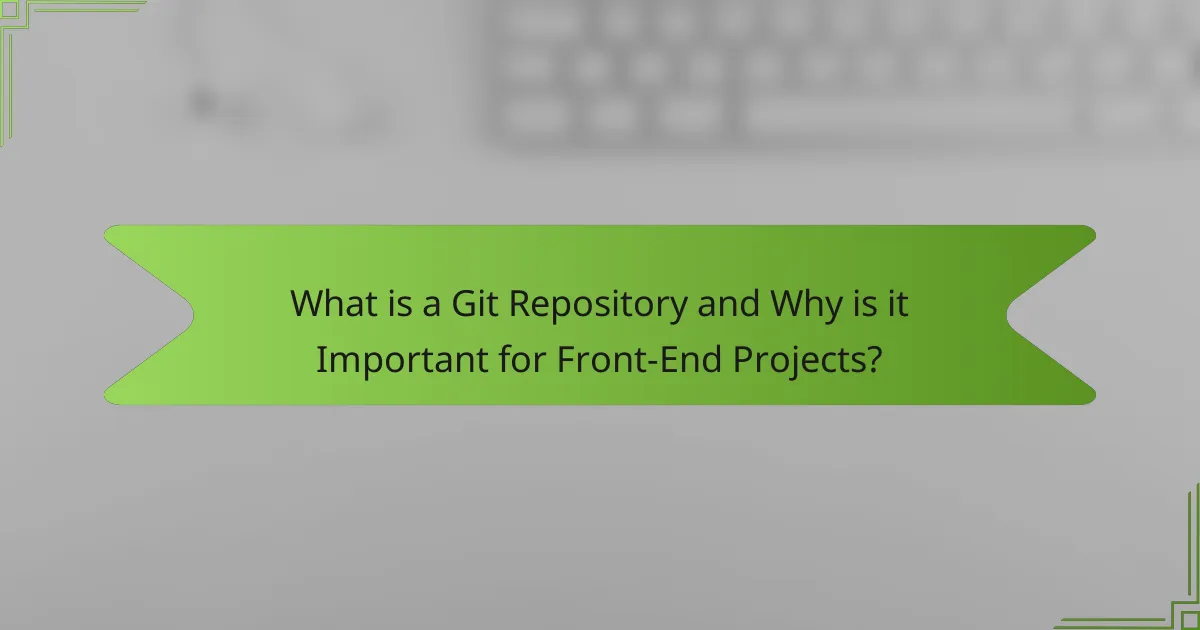 What is a Git Repository and Why is it Important for Front-End Projects?